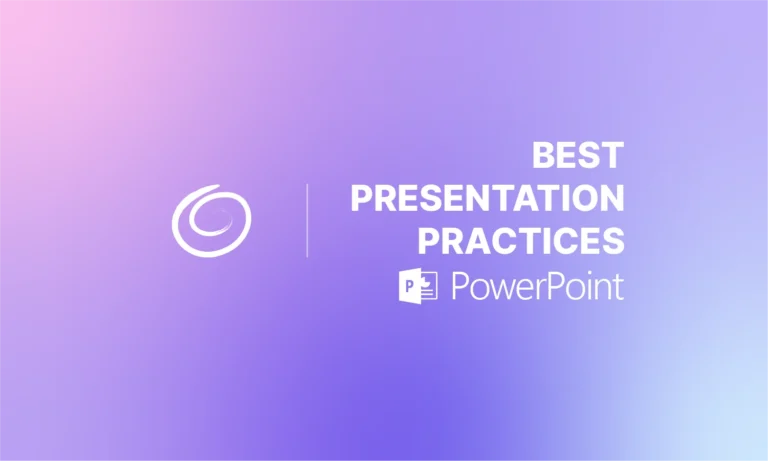 BEST
PRESENTATION
PRACTICES

P PowerPoint